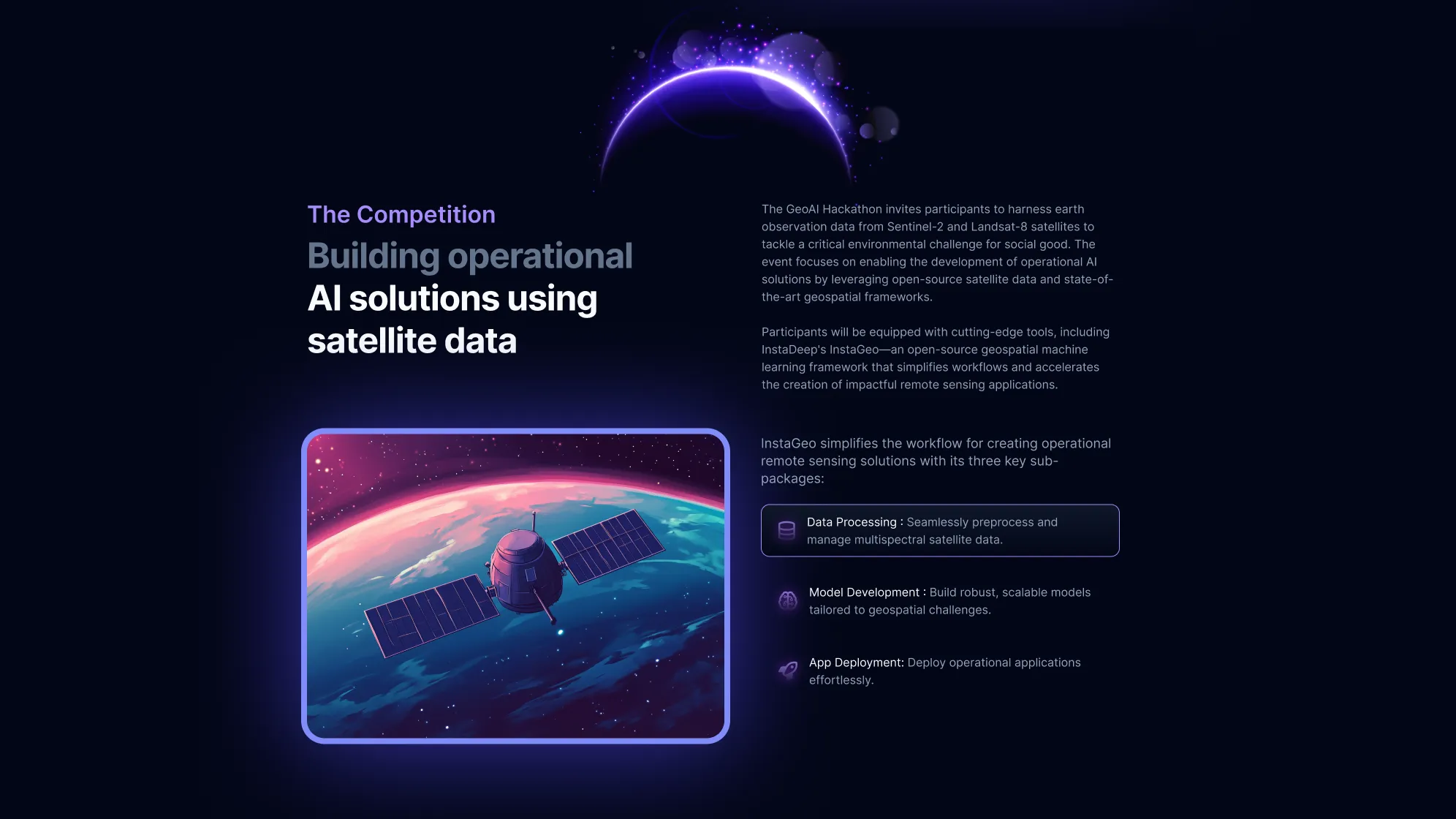 The Competition

Building operational AI solutions using satellite data

The GeoAI Hackathon invites participants to harness earth observation data from Sentinel-2 and Landsat-8 satellites to tackle a critical environmental challenge for social good. The event focuses on enabling the development of operational AI solutions by leveraging open-source satellite data and state-of-the-art geospatial frameworks.

Participants will be equipped with cutting-edge tools, including InstaDeep's InstaGeo—an open-source geospatial machine learning framework that simplifies workflows and accelerates the creation of impactful remote sensing applications.

InstaGeo simplifies the workflow for creating operational remote sensing solutions with its three key sub-packages:

Data Processing : Seamlessly preprocess and manage multispectral satellite data.

Model Development : Build robust, scalable models tailored to geospatial challenges.

App Deployment: Deploy operational applications effortlessly.